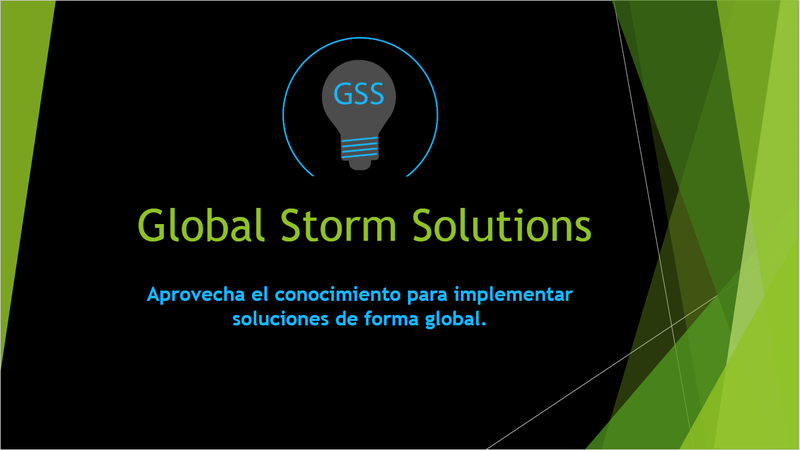 GSS

Global Storm Solutions

Aprovecha el conocimiento para implementar soluciones de forma global.